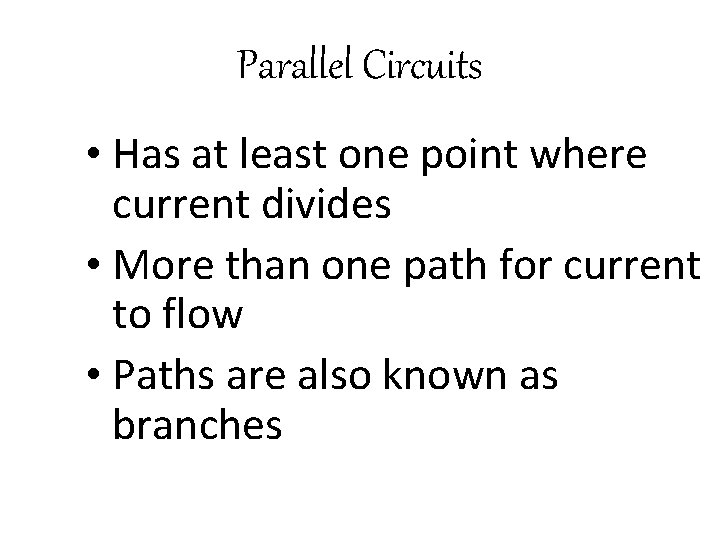 Parallel Circuits

• Has at least one point where current divides
• More than one path for current to flow
• Paths are also known as branches